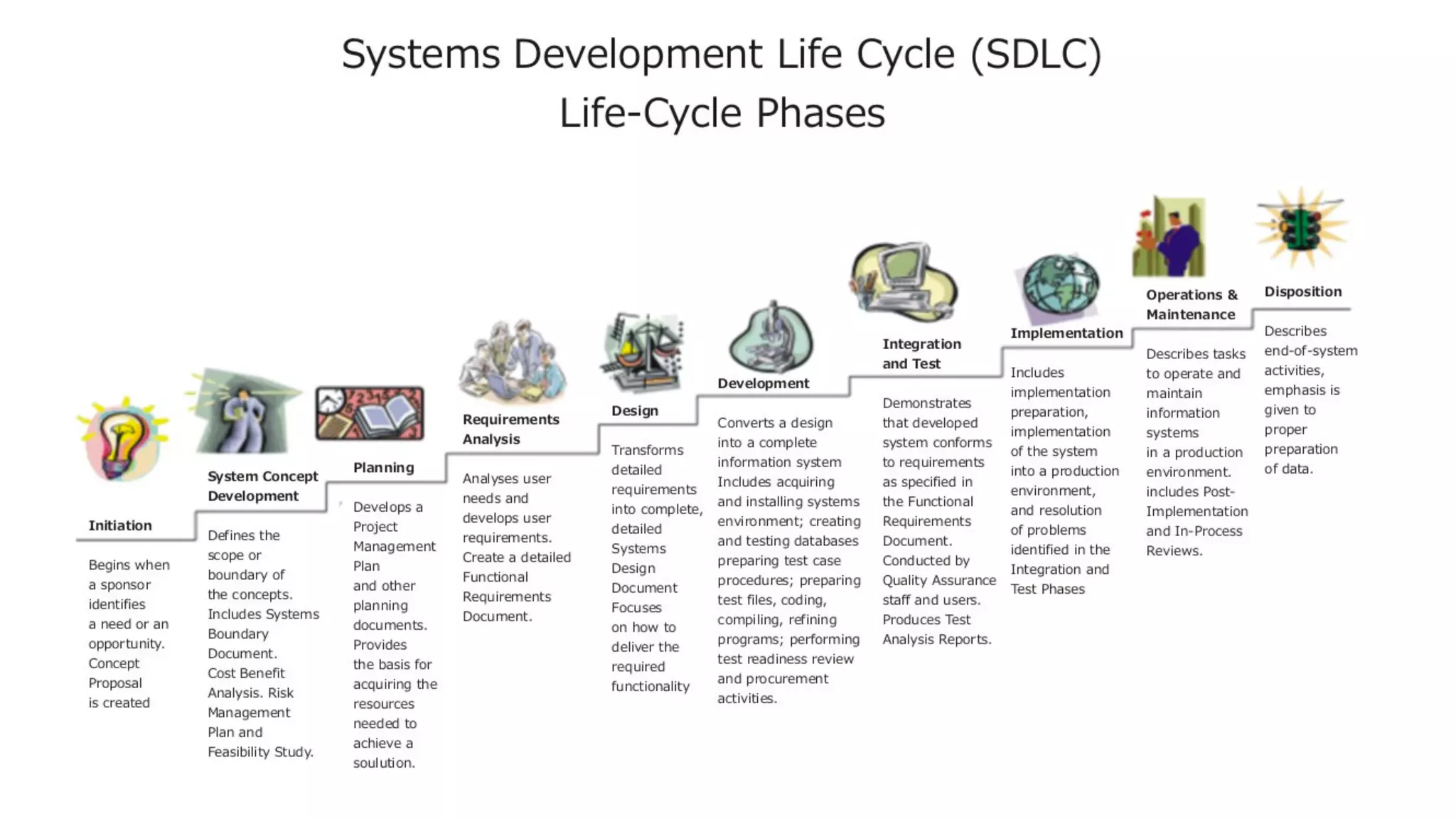 Systems Development Life Cycle (SDLC)
Life-Cycle Phases

Initiation

Begins when a sponsor identifies a need or an opportunity. Concept Proposal is created

System Concept Development

Defines the scope or boundary of the concepts. Includes Systems Boundary Document. Cost Benefit Analysis. Risk Management Plan and Feasibility Study.

Planning

Develops a Project Management Plan and other planning documents. Provides the basis for acquiring the resources needed to achieve a soulution.

Requirements Analysis

Analyses user needs and develops user requirements. Create a detailed Functional Requirements Document.

Design

Transforms detailed requirements into complete, detailed Systems Design Document Focuses on how to deliver the required functionality

Development

Converts a design into a complete information system Includes acquiring and installing systems environment; creating and testing databases preparing test case procedures; preparing test files, coding, compiling, refining programs; performing test readiness review and procurement activities.

Integration and Test

Demonstrates that developed system conforms to requirements as specified in the Functional Requirements Document. Conducted by Quality Assurance staff and users. Produces Test Analysis Reports.

Implementation

Includes implementation preparation, implementation of the system into a production environment, and resolution of problems identified in the Integration and Test Phases

Operations & Maintenance

Describes tasks to operate and maintain information systems in a production environment. includes Post-Implementation and In-Process Reviews.

Disposition

Describes end-of-system activities, emphasis is given to proper preparation of data.